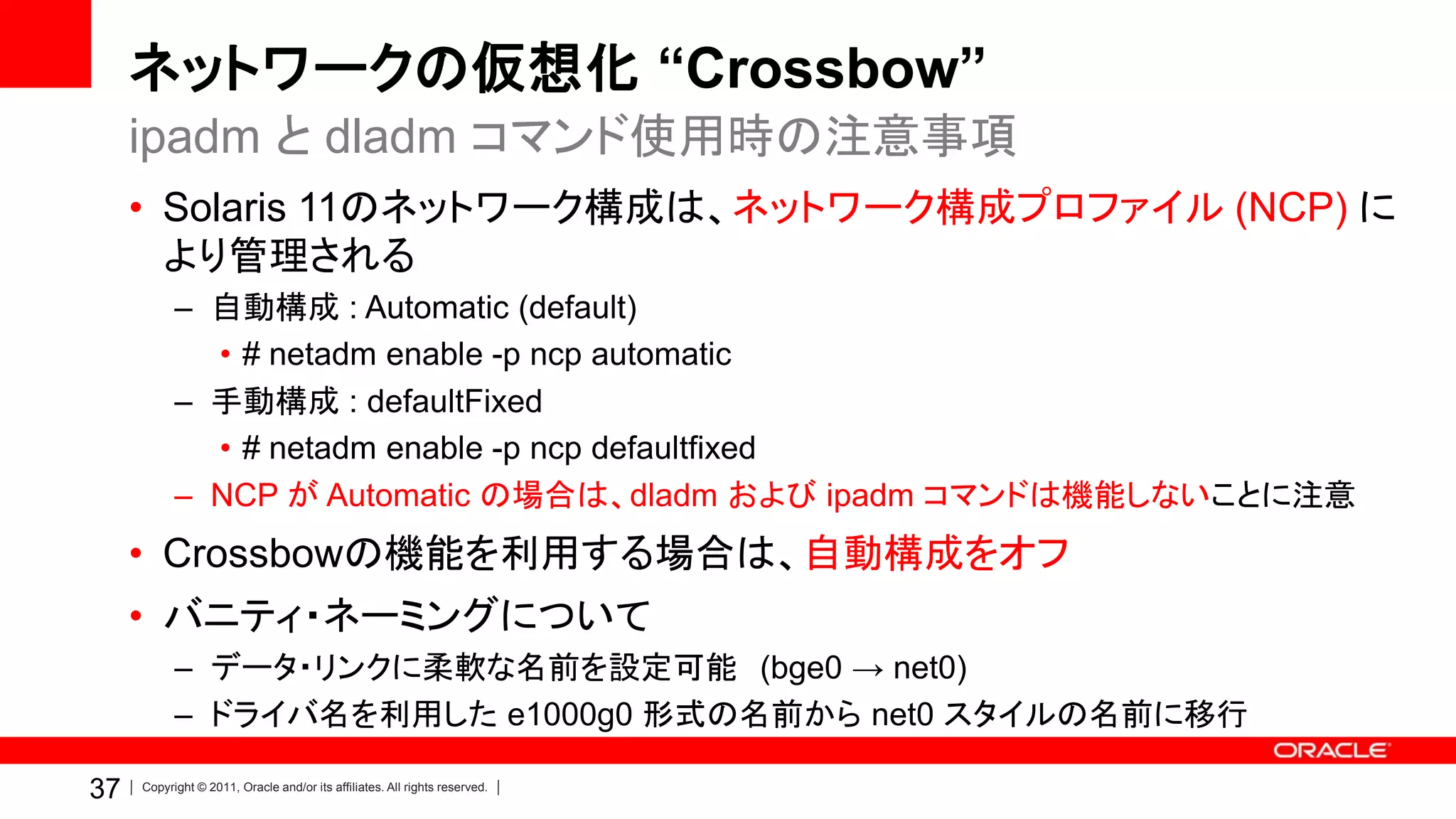 ネットワークの仮想化 “Crossbow”

ipadm と dladm コマンド使用時の注意事項

• Solaris 11のネットワーク構成は、ネットワーク構成プロファイル (NCP) により管理される

– 自動構成 : Automatic (default)

• # netadm enable -p ncp automatic

– 手動構成 : defaultFixed

• # netadm enable -p ncp defaultfixed

– NCP が Automatic の場合は、dladm および ipadm コマンドは機能しないことに注意

• Crossbowの機能を利用する場合は、自動構成をオフ

• バニティ・ネーミングについて

– データ・リンクに柔軟な名前を設定可能 (bge0 → net0)

– ドライバ名を利用した e1000g0 形式の名前から net0 スタイルの名前に移行

ORACLE

37 | Copyright © 2011, Oracle and/or its affiliates. All rights reserved. |